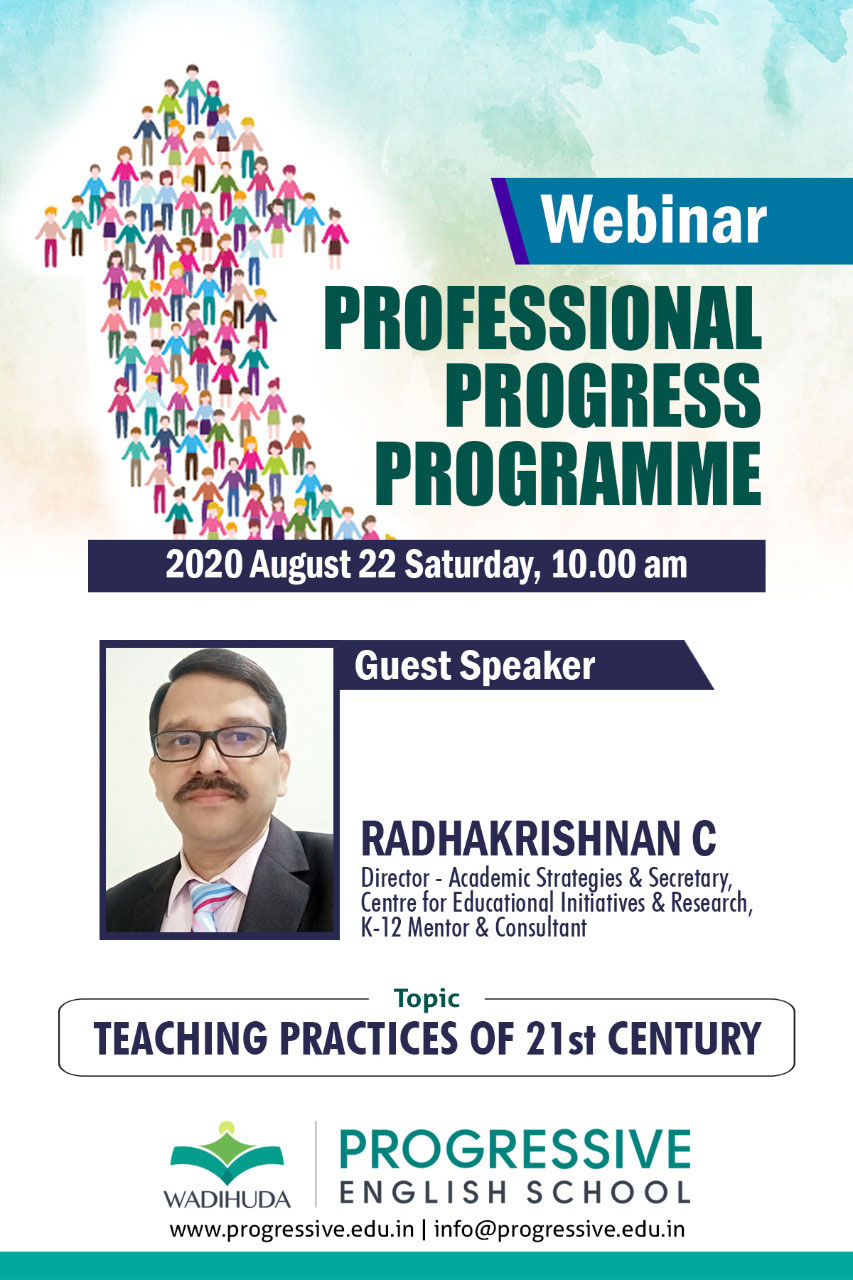 Webinar

PROFESSIONAL PROGRESS PROGRAMME

2020 August 22 Saturday, 10.00 am

Guest Speaker

RADHAKRISHNAN C
Director - Academic Strategies & Secretary, Centre for Educational Initiatives & Research, K-12 Mentor & Consultant

Topic
TEACHING PRACTICES OF 21st CENTURY

WADIHUDA
PROGRESSIVE
ENGLISH SCHOOL

www.progressive.edu.in | info@progressive.edu.in